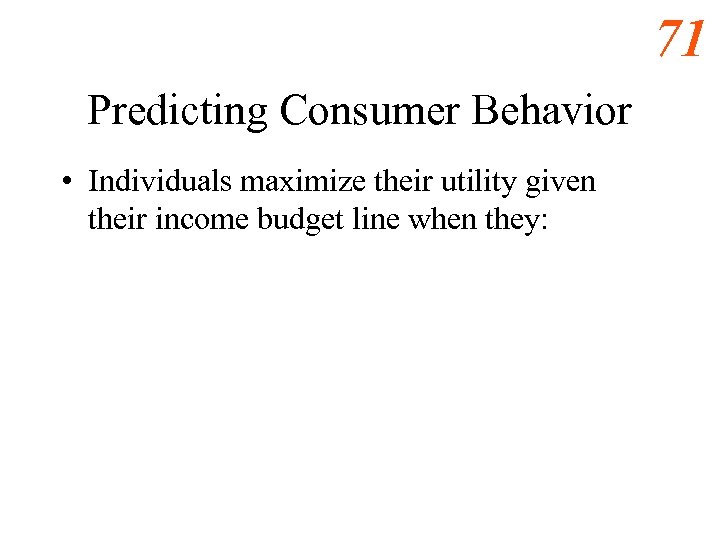 71

Predicting Consumer Behavior

• Individuals maximize their utility given their income budget line when they: